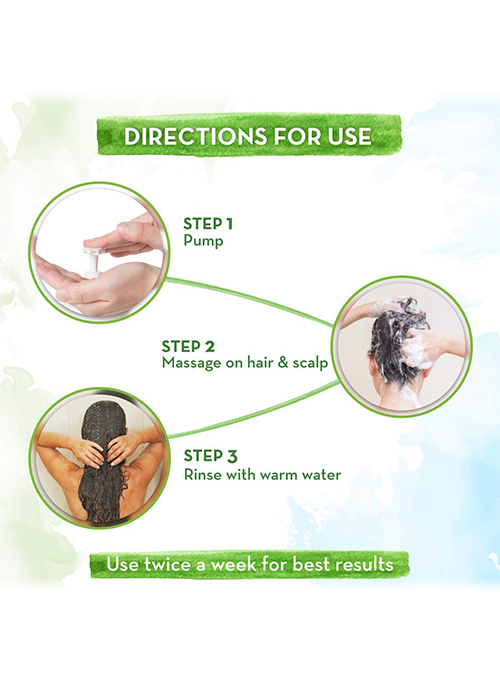 DIRECTIONS FOR USE

STEP 1
Pump

STEP 2
Massage on hair & scalp

STEP 3
Rinse with warm water

Use twice a week for best results